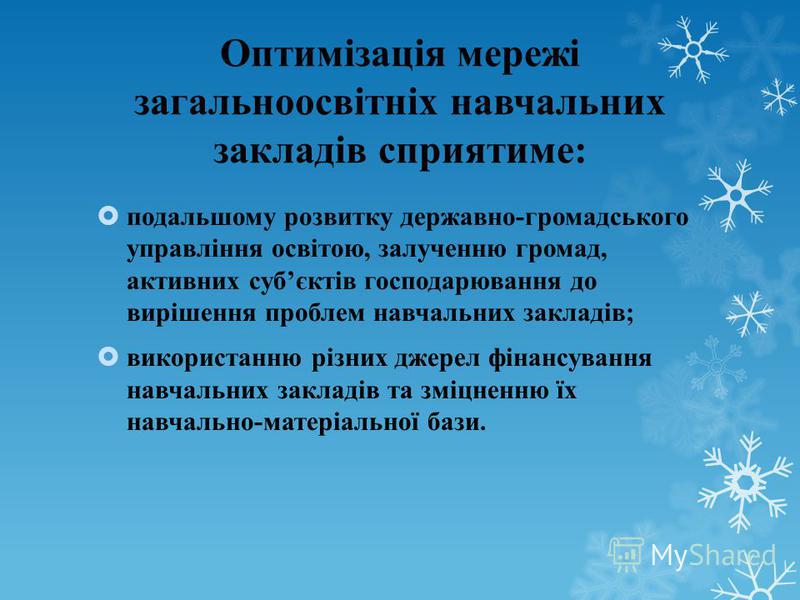 Оптимізація мережі загальноосвітніх навчальних закладів сприятиме:

подальшому розвитку державно-громадського управління освітою, залученню громад, активних суб’єктів господарювання до вирішення проблем навчальних закладів;

використанню різних джерел фінансування навчальних закладів та зміцненню їх навчально-матеріальної бази.

MyShared